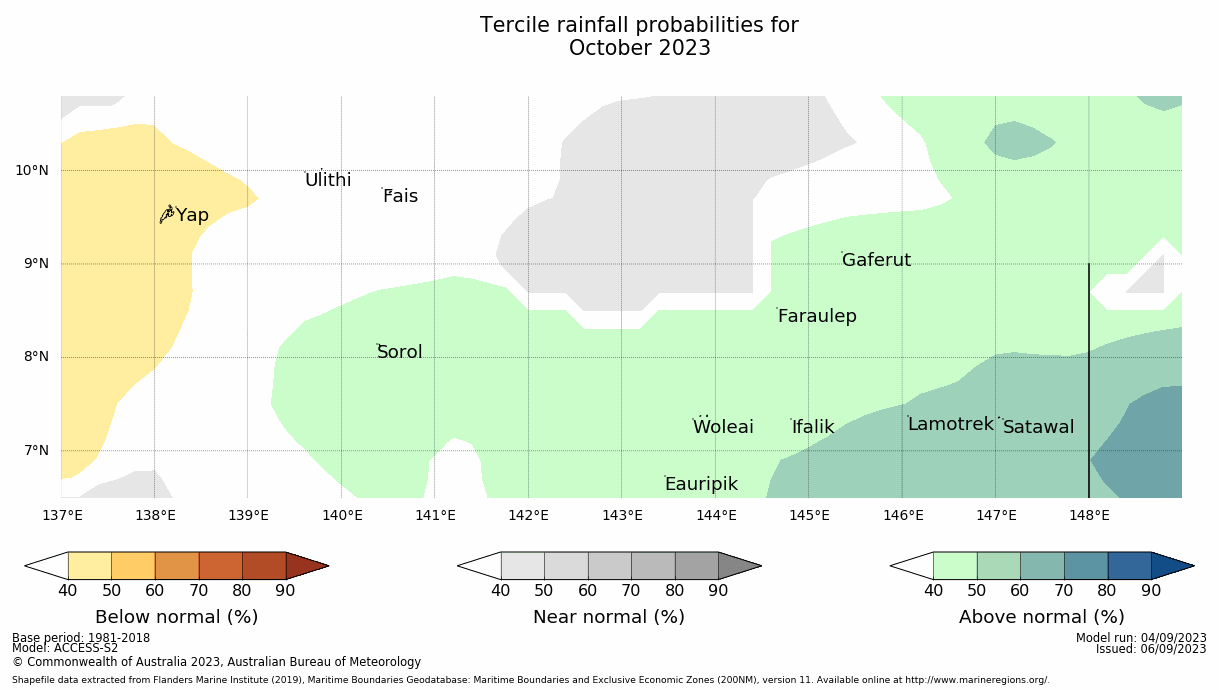 Tercile rainfall probabilities for
October 2023

10°N
9°N
8°N
7°N

Ulithi
Fais
Yap
Gaferut
Faraulep
Sorol
Woleai
Ifalik
Lamotrek
Satawal
Eauripik

137°E 138°E 139°E 140°E 141°E 142°E 143°E 144°E 145°E 146°E 147°E 148°E

40 50 60 70 80 90
Below normal (%)

40 50 60 70 80 90
Near normal (%)

40 50 60 70 80 90
Above normal (%)

Base period: 1981-2018
Model: ACCESS-S2
© Commonwealth of Australia 2023, Australian Bureau of Meteorology

Model run: 04/09/2023
Issued: 06/09/2023

Shapefile data extracted from Flanders Marine Institute (2019), Maritime Boundaries Geodatabase: Maritime Boundaries and Exclusive Economic Zones (200NM), version 11. Available online at http://www.marineregions.org/.